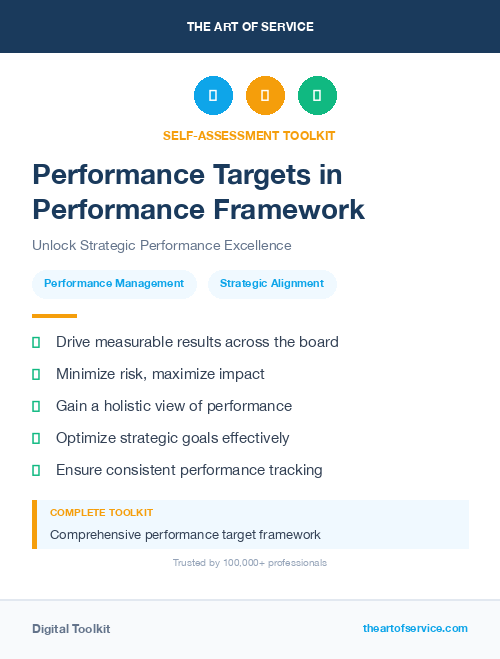 THE ART OF SERVICE

SELF-ASSESSMENT TOOLKIT

Performance Targets in Performance Framework

Unlock Strategic Performance Excellence

Performance Management

Strategic Alignment

Drive measurable results across the board

Minimize risk, maximize impact

Gain a holistic view of performance

Optimize strategic goals effectively

Ensure consistent performance tracking

COMPLETE TOOLKIT

Comprehensive performance target framework

Trusted by 100,000+ professionals

Digital Toolkit

theartofservice.com